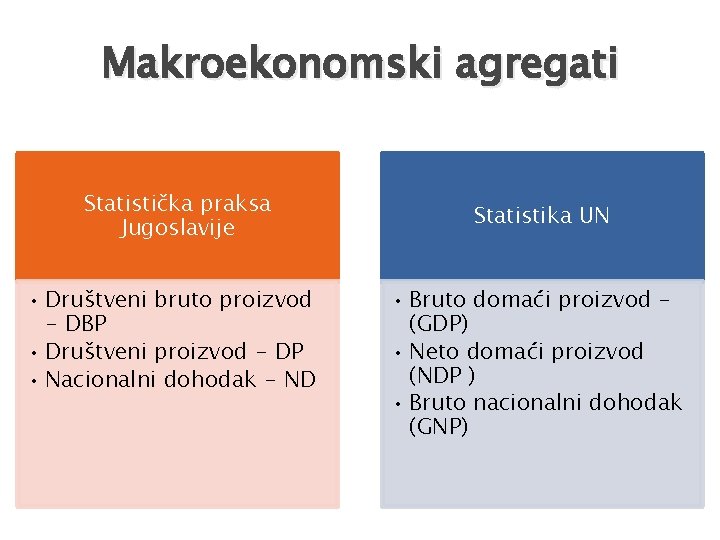 Makroekonomski agregati

Statistička praksa Jugoslavije

• Društveni bruto proizvod – DBP
• Društveni proizvod – DP
• Nacionalni dohodak – ND

Statistika UN

• Bruto domaći proizvod – (GDP)
• Neto domaći proizvod (NDP )
• Bruto nacionalni dohodak (GNP)